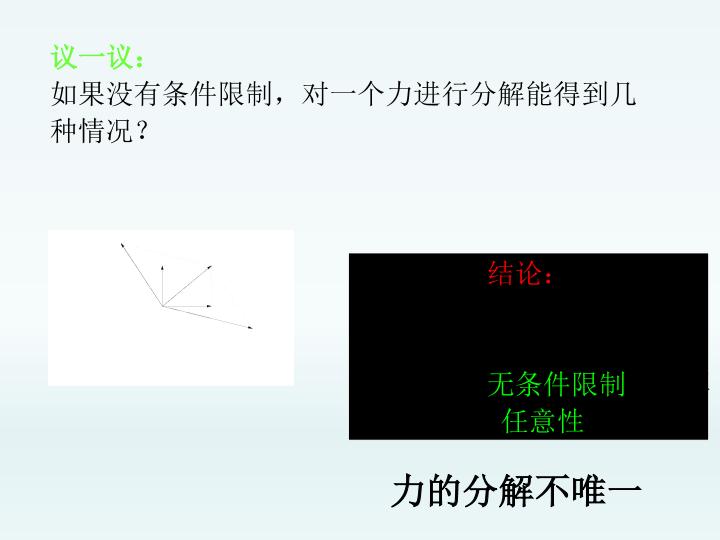 议一议：
如果没有条件限制，对一个力进行分解能得到几种情况？

结论：

无条件限制
任意性

力的分解不唯一